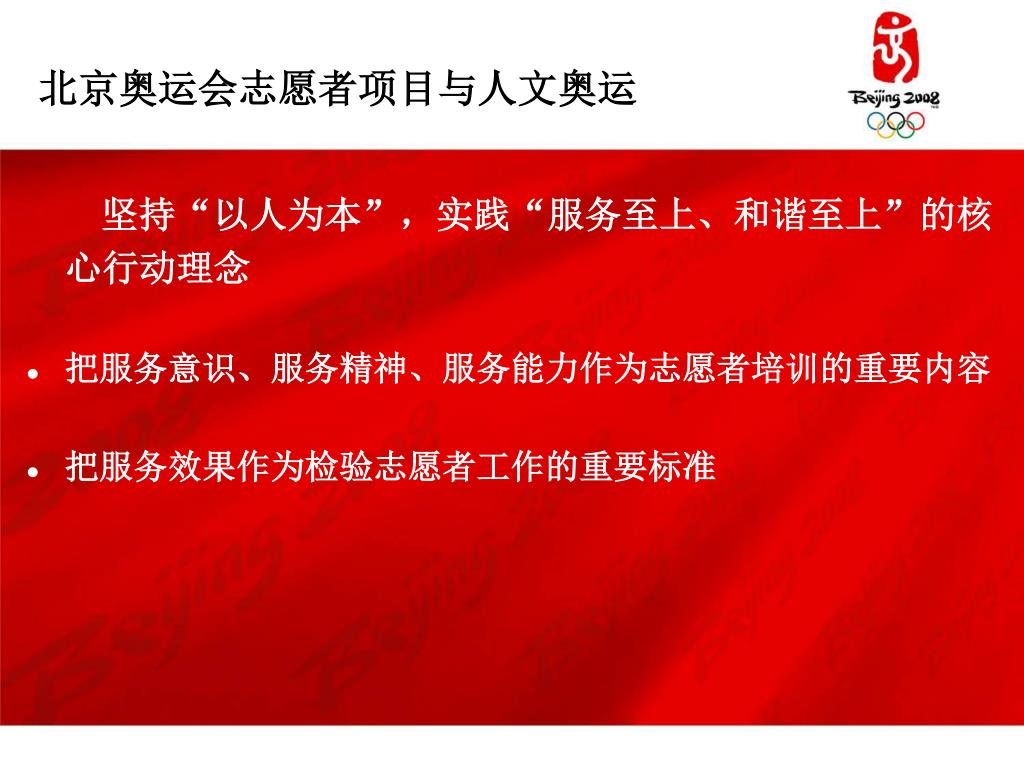 北京奥运会志愿者项目与人文奥运

Beijing 2008

坚持“以人为本”，实践“服务至上、和谐至上”的核心行动理念

• 把服务意识、服务精神、服务能力作为志愿者培训的重要内容

• 把服务效果作为检验志愿者工作的重要标准